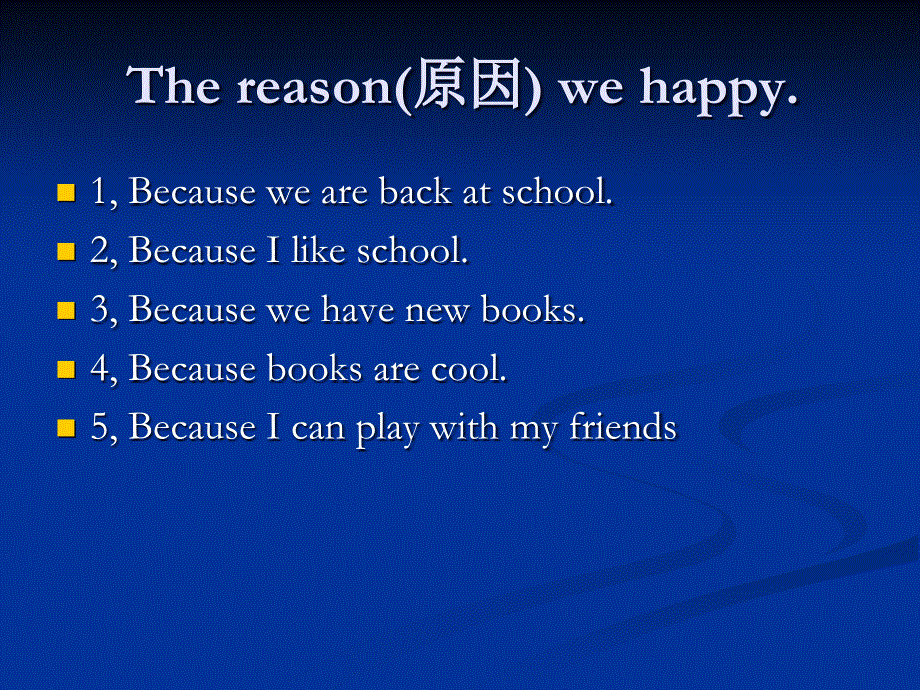 The reason(原因) we happy.

1, Because we are back at school.

2, Because I like school.

3, Because we have new books.

4, Because books are cool.

5, Because I can play with my friends